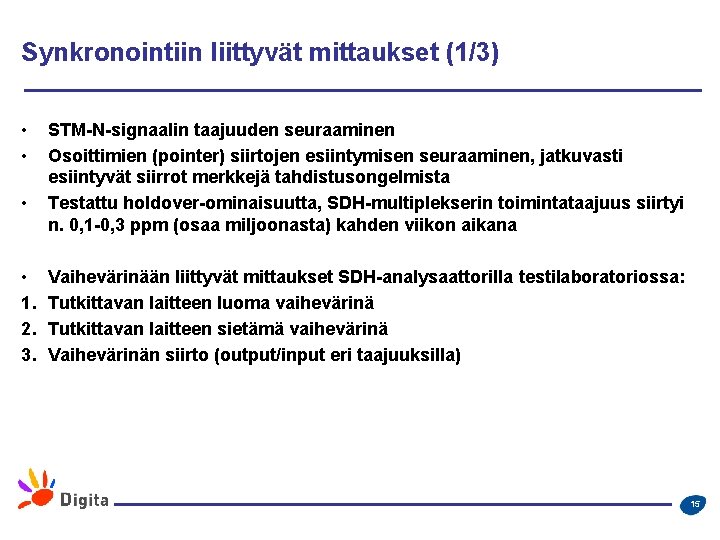 Synkronointiin liittyvät mittaukset (1/3)

• STM-N-signaalin taajuuden seuraaminen
• Osoittimien (pointer) siirtojen esiintymisen seuraaminen, jatkuvasti esiintyvät siirrot merkkejä tahdistusongelmista
• Testattu holdover-ominaisuutta, SDH-multiplekserin toimintataajuus siirtyi n. 0,1-0,3 ppm (osaa miljoonasta) kahden viikon aikana

• Vaihevärinään liittyvät mittaukset SDH-analysaattorilla testilaboratoriossa:
1. Tutkittavan laitteen luoma vaihevärinä
2. Tutkittavan laitteen sietämä vaihevärinä
3. Vaihevärinän siirto (output/input eri taajuuksilla)

Digita

15